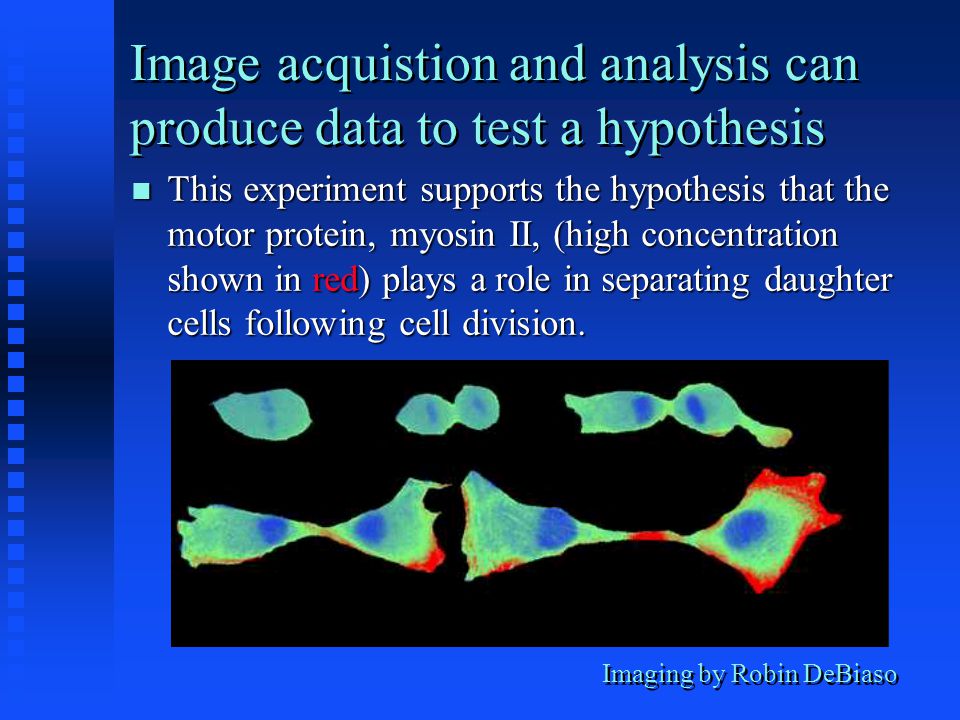 Image acquistion and analysis can produce data to test a hypothesis

■ This experiment supports the hypothesis that the motor protein, myosin II, (high concentration shown in red) plays a role in separating daughter cells following cell division.

Imaging by Robin DeBiaso